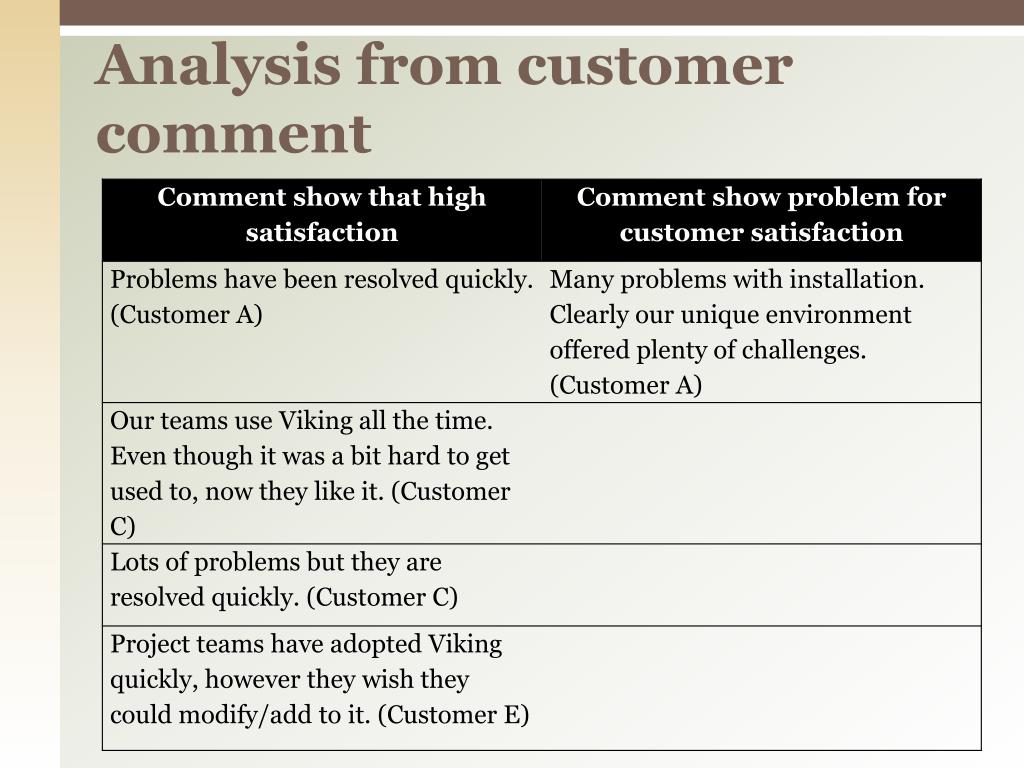 Analysis from customer comment

| Comment show that high satisfaction | Comment show problem for customer satisfaction |
|---|---|
| Problems have been resolved quickly. (Customer A) | Many problems with installation. Clearly our unique environment offered plenty of challenges. (Customer A) |
| Our teams use Viking all the time. Even though it was a bit hard to get used to, now they like it. (Customer C) | |
| Lots of problems but they are resolved quickly. (Customer C) | |
| Project teams have adopted Viking quickly, however they wish they could modify/add to it. (Customer E) | |